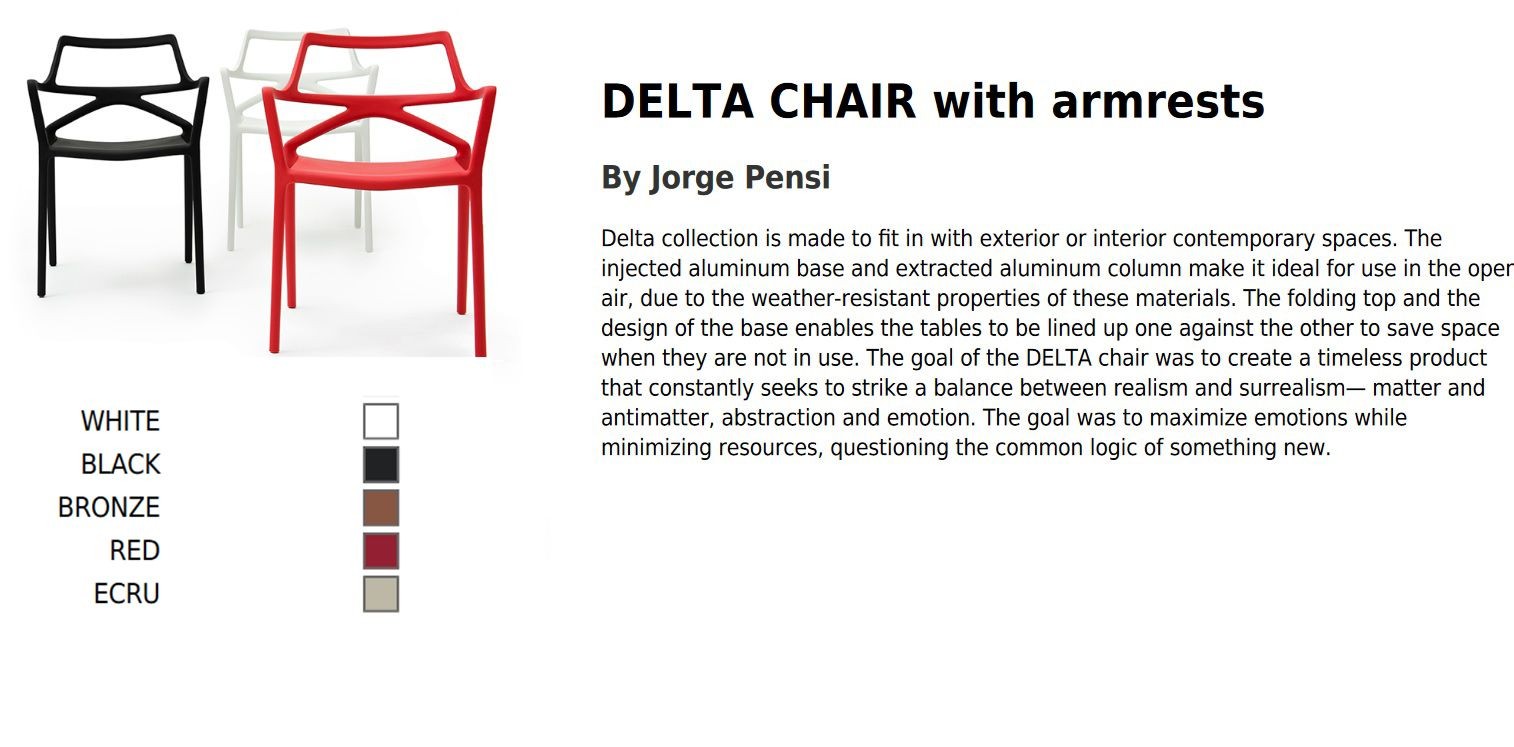 DELTA CHAIR with armrests

By Jorge Pensi

Delta collection is made to fit in with exterior or interior contemporary spaces. The injected aluminum base and extracted aluminum column make it ideal for use in the oper air, due to the weather-resistant properties of these materials. The folding top and the design of the base enables the tables to be lined up one against the other to save space when they are not in use. The goal of the DELTA chair was to create a timeless product that constantly seeks to strike a balance between realism and surrealism— matter and antimatter, abstraction and emotion. The goal was to maximize emotions while minimizing resources, questioning the common logic of something new.

WHITE
BLACK
BRONZE
RED
ECRU